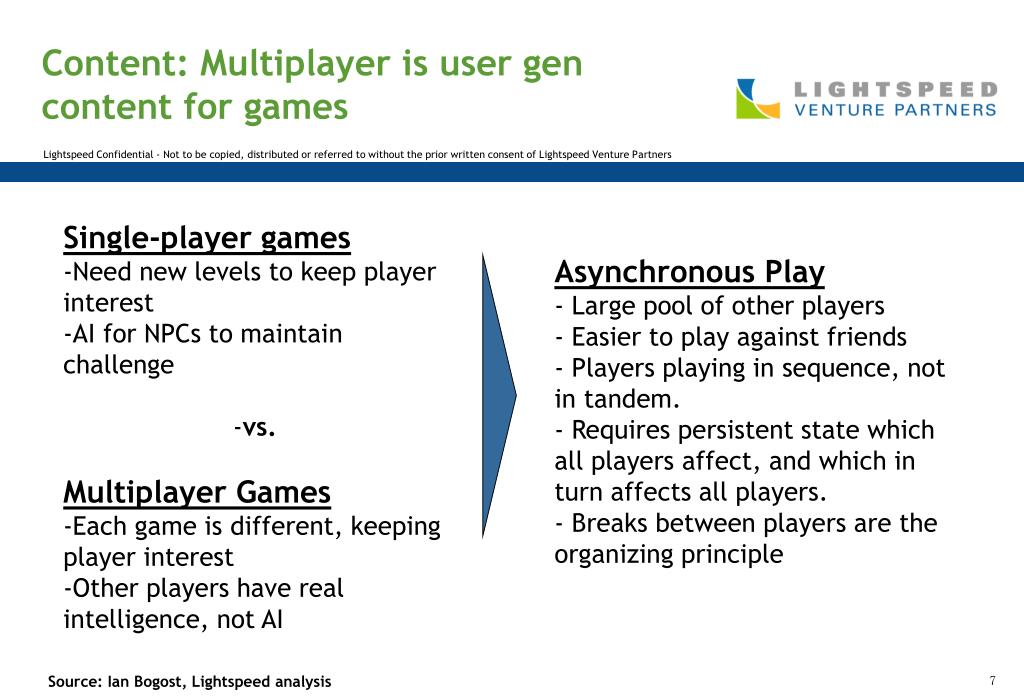 Content: Multiplayer is user gen content for games

LIGHTSPEED VENTURE PARTNERS

Lightspeed Confidential - Not to be copied, distributed or referred to without the prior written consent of Lightspeed Venture Partners

Single-player games
-Need new levels to keep player interest
-AI for NPCs to maintain challenge

-vs.

Multiplayer Games
-Each game is different, keeping player interest
-Other players have real intelligence, not AI

Asynchronous Play
- Large pool of other players
- Easier to play against friends
- Players playing in sequence, not in tandem.
- Requires persistent state which all players affect, and which in turn affects all players.
- Breaks between players are the organizing principle

Source: Ian Bogost, Lightspeed analysis

7